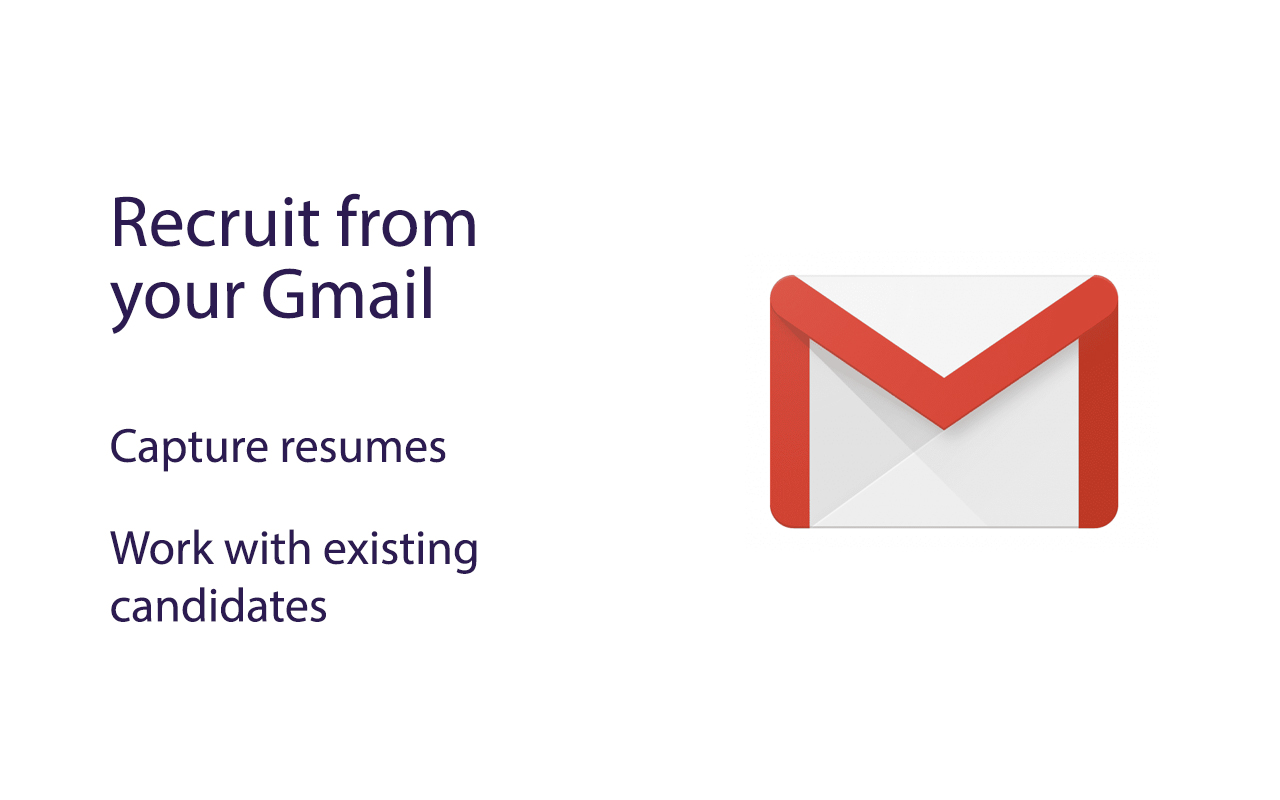 Recruit from your Gmail

Capture resumes

Work with existing candidates